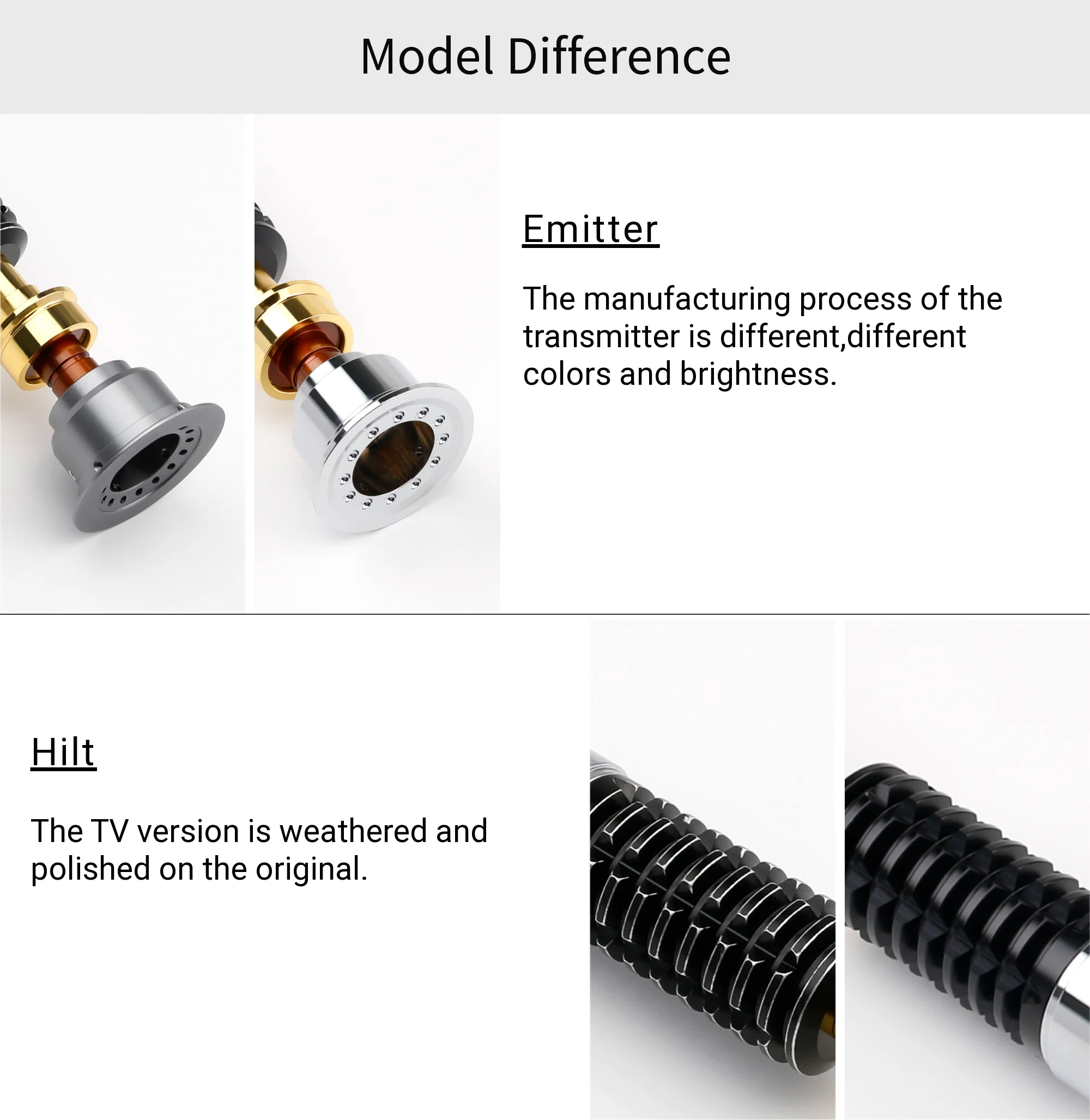 Model Difference

Emitter

The manufacturing process of the transmitter is different,different colors and brightness.

Hilt

The TV version is weathered and polished on the original.